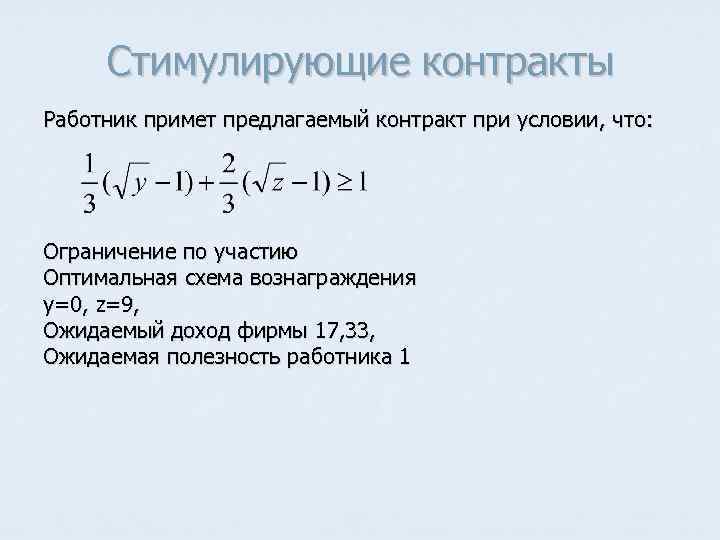 Стимулирующие контракты

Работник примет предлагаемый контракт при условии, что:

$\frac{1}{3}(\sqrt{y}-1)+\frac{2}{3}(\sqrt{z}-1)\geq 1$

Ограничение по участию
Оптимальная схема вознаграждения
y=0, z=9,
Ожидаемый доход фирмы 17,33,
Ожидаемая полезность работника 1